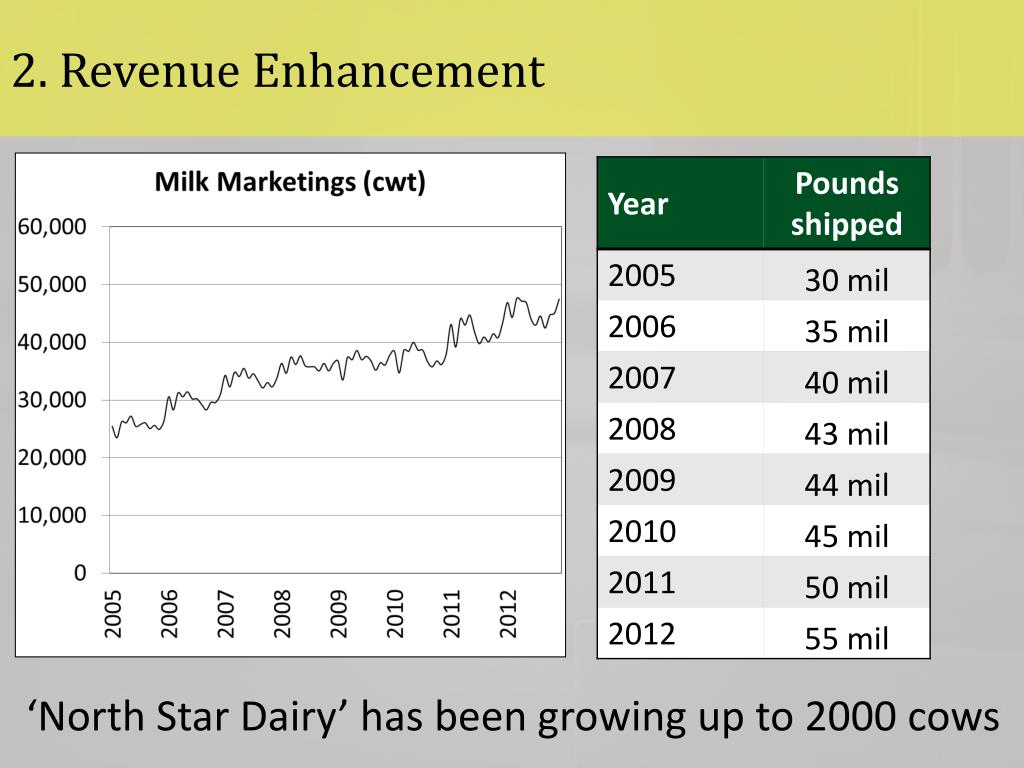 2. Revenue Enhancement

Milk Marketings (cwt)

60,000
50,000
40,000
30,000
20,000
10,000
0

2005 2006 2007 2008 2009 2010 2011 2012

| Year | Pounds shipped |
|---|---|
| 2005 | 30 mil |
| 2006 | 35 mil |
| 2007 | 40 mil |
| 2008 | 43 mil |
| 2009 | 44 mil |
| 2010 | 45 mil |
| 2011 | 50 mil |
| 2012 | 55 mil |

‘North Star Dairy’ has been growing up to 2000 cows